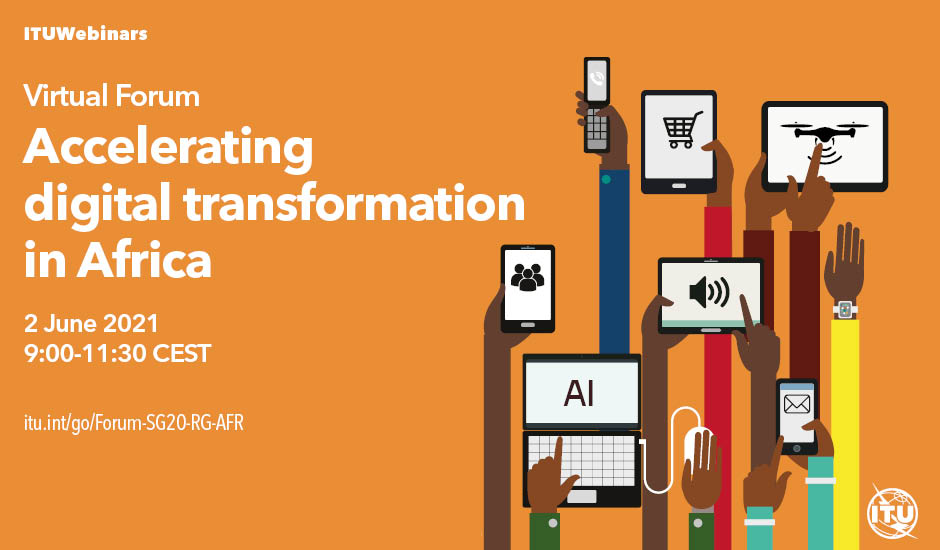 ITUWebinars

Virtual Forum

Accelerating digital transformation in Africa

2 June 2021
9:00-11:30 CEST

itu.int/go/Forum-SG20-RG-AFR

AI

ITU